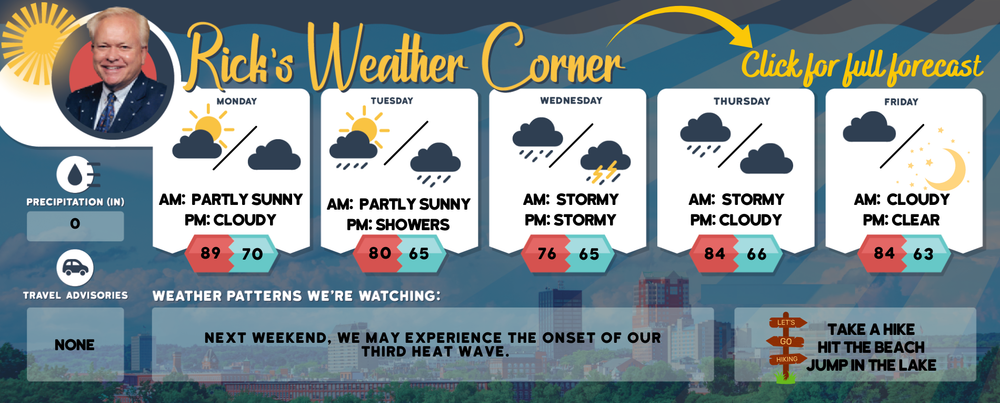 Rick's Weather Corner

Click for full forecast

MONDAY
AM: PARTLY SUNNY
PM: CLOUDY
89 70

TUESDAY
AM: PARTLY SUNNY
PM: SHOWERS
80 65

WEDNESDAY
AM: STORMY
PM: STORMY
76 65

THURSDAY
AM: STORMY
PM: CLOUDY
84 66

FRIDAY
AM: CLOUDY
PM: CLEAR
84 63

PRECIPITATION (IN)
0

TRAVEL ADVISORIES
NONE

WEATHER PATTERNS WE'RE WATCHING:
NEXT WEEKEND, WE MAY EXPERIENCE THE ONSET OF OUR THIRD HEAT WAVE.

LET'S
GO
HIKING

TAKE A HIKE
HIT THE BEACH
JUMP IN THE LAKE